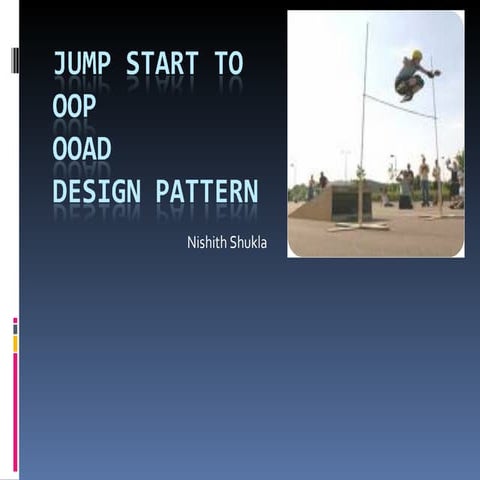 JUMP START TO OOP
OOAD
DESIGN PATTERN

Nishith Shukla